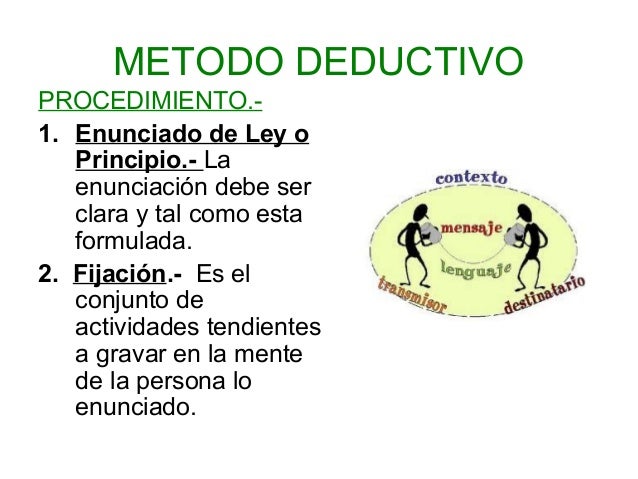 METODO DEDUCTIVO

PROCEDIMIENTO.-

1. Enunciado de Ley o Principio.- La enunciación debe ser clara y tal como esta formulada.

2. Fijación.- Es el conjunto de actividades tendientes a gravar en la mente de la persona lo enunciado.

contexto

mensaje

lenguaje

transmisor

destinatario